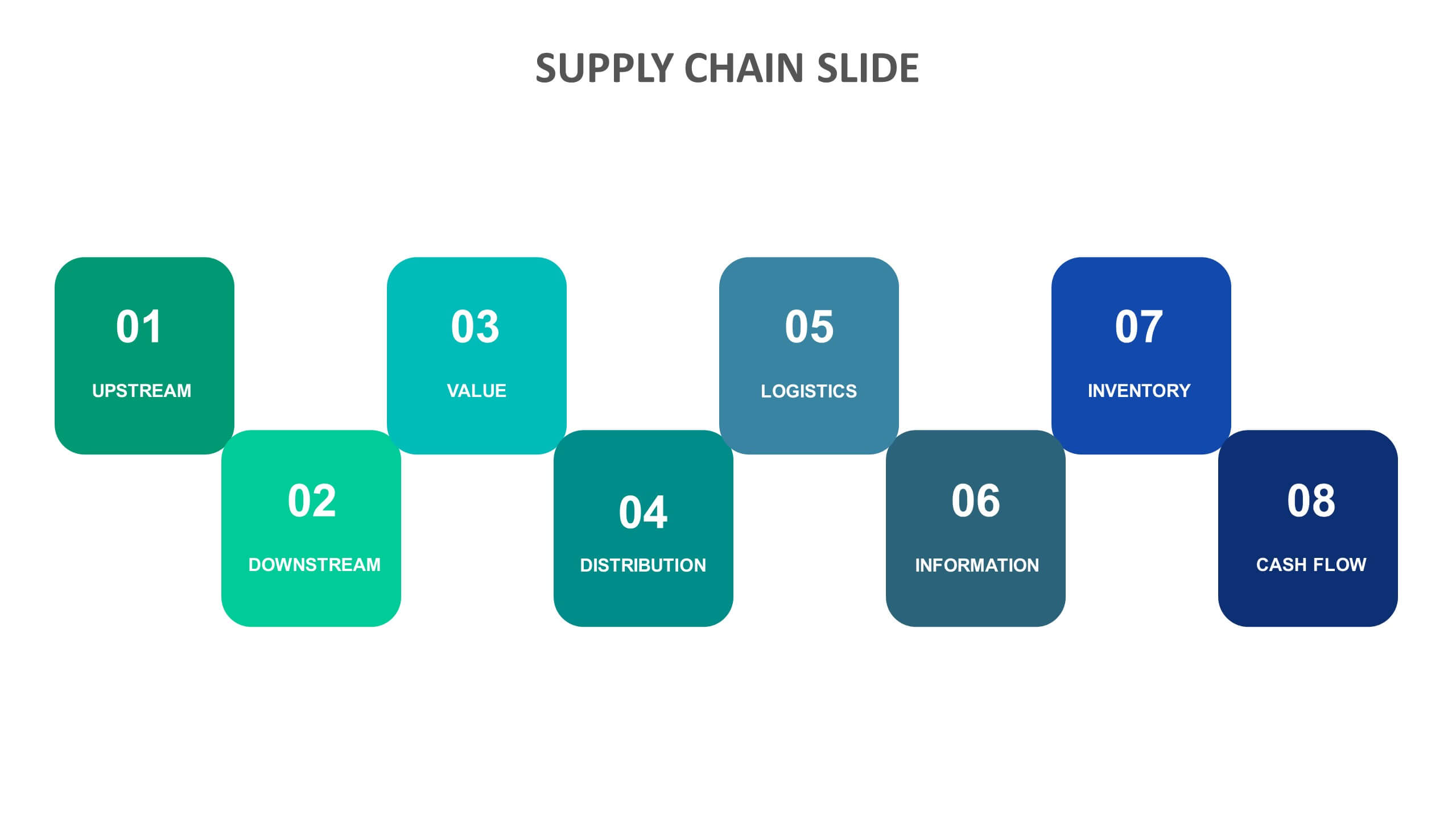 SUPPLY CHAIN SLIDE

01
UPSTREAM

02
DOWNSTREAM

03
VALUE

04
DISTRIBUTION

05
LOGISTICS

06
INFORMATION

07
INVENTORY

08
CASH FLOW